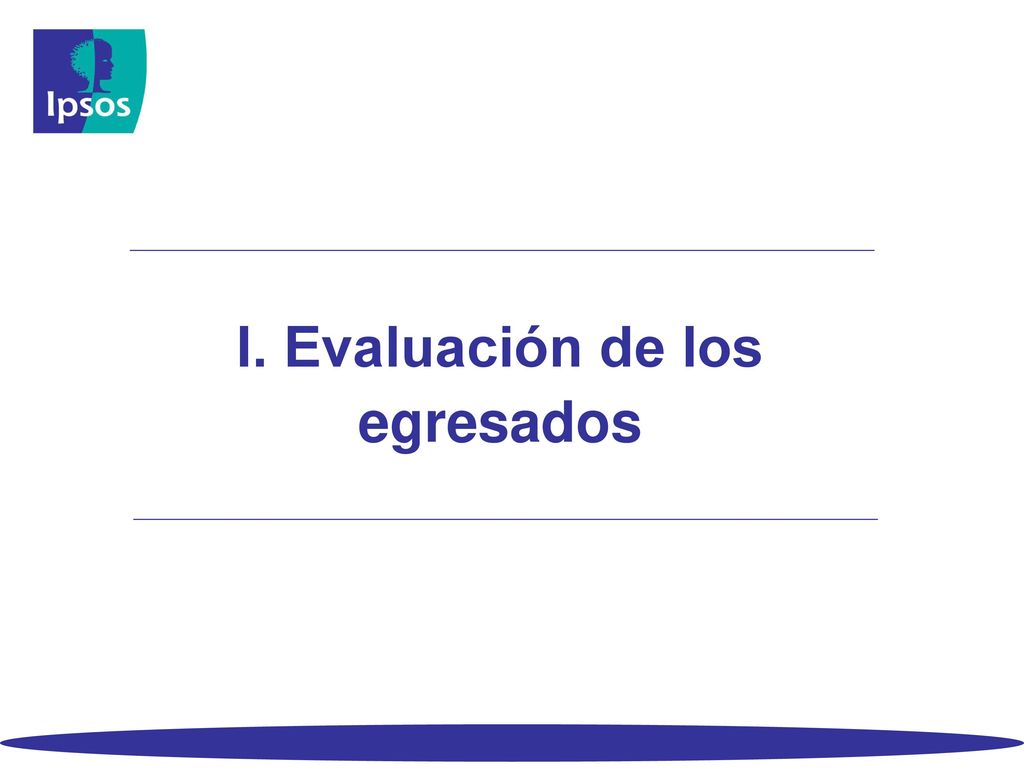 Ipsos

I. Evaluación de los egresados